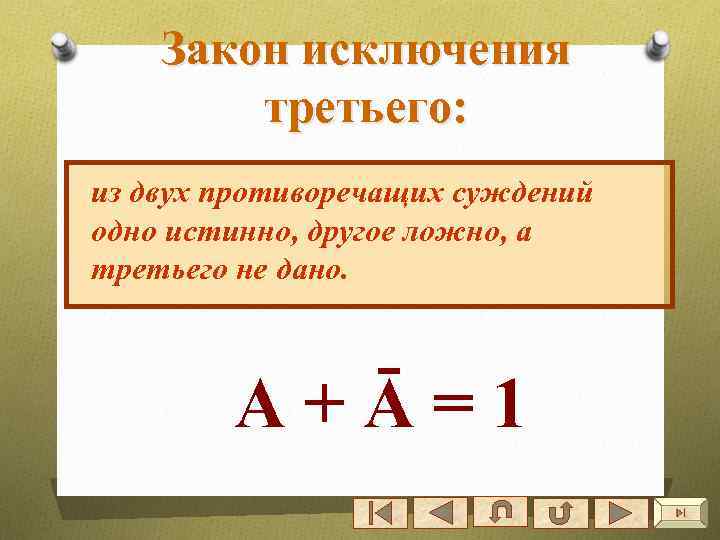 Закон исключения третьего:

из двух противоречащих суждений одно истинно, другое ложно, а третьего не дано.

$A + \bar{A} = 1$